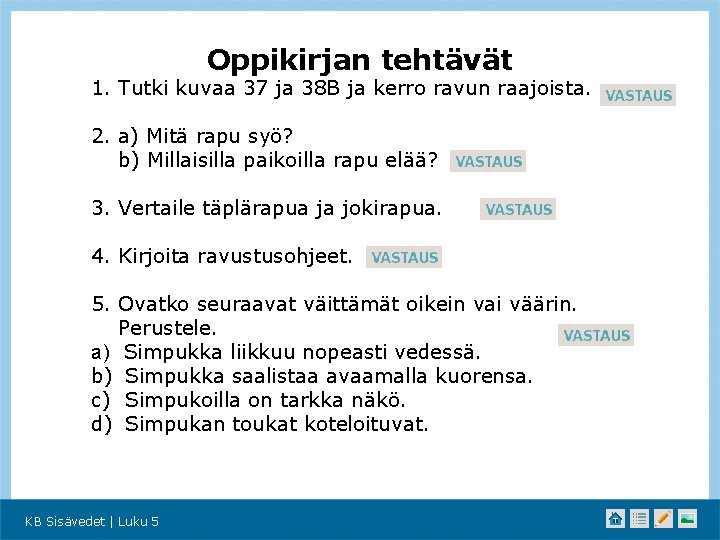 Oppikirjan tehtävät

1. Tutki kuvaa 37 ja 38B ja kerro ravun raajoista. VASTAUS

2. a) Mitä rapu syö?
b) Millaisilla paikoilla rapu elää? VASTAUS

3. Vertaile täplärapua ja jokirapua. VASTAUS

4. Kirjoita ravustusohjeet. VASTAUS

5. Ovatko seuraavat väittämät oikein vai väärin. Perustele. VASTAUS
a) Simpukka liikkuu nopeasti vedessä.
b) Simpukka saalistaa avaamalla kuorensa.
c) Simpukoilla on tarkka näkö.
d) Simpukan toukat koteloituvat.

KB Sisävedet | Luku 5